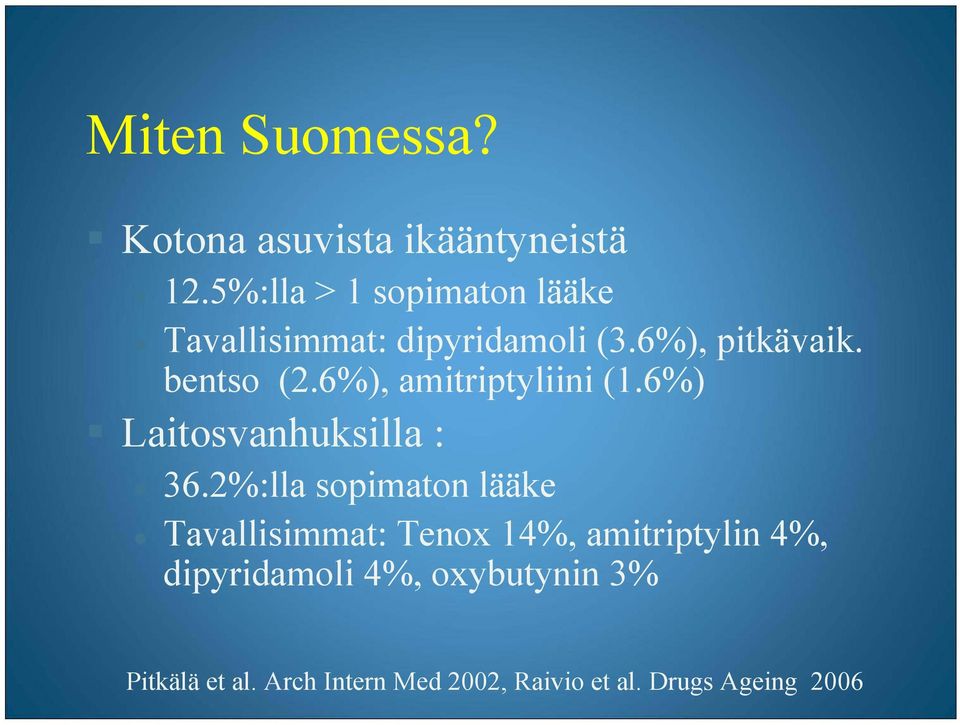 Miten Suomessa?

Kotona asuvista ikääntyneistä

12.5%:lla > 1 sopimaton lääke

Tavallisimmat: dipyridamoli (3.6%), pitkävaik. bentso (2.6%), amitriptyliini (1.6%)

Laitosvanhuksilla :

36.2%:lla sopimaton lääke

Tavallisimmat: Tenox 14%, amitriptylin 4%, dipyridamoli 4%, oxybutynin 3%

Pitkälä et al. Arch Intern Med 2002, Raivio et al. Drugs Ageing 2006